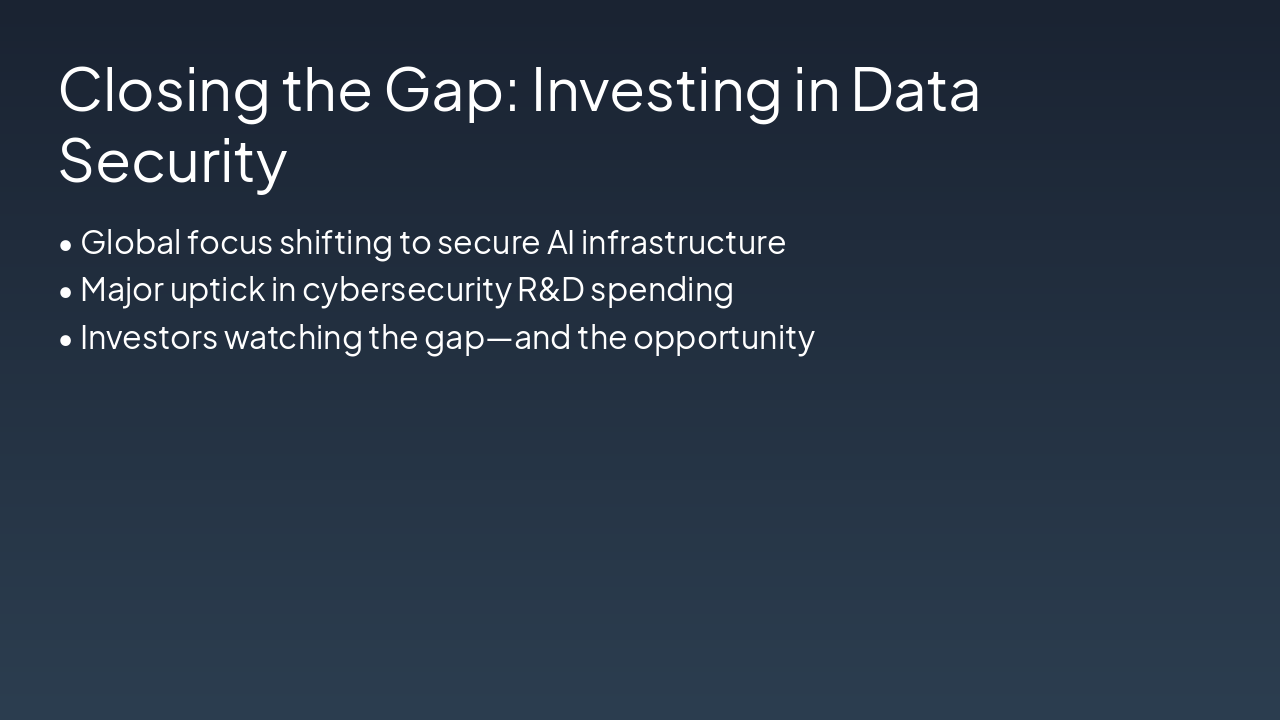 Closing the Gap: Investing in Data Security

• Global focus shifting to secure AI infrastructure
• Major uptick in cybersecurity R&D spending
• Investors watching the gap—and the opportunity